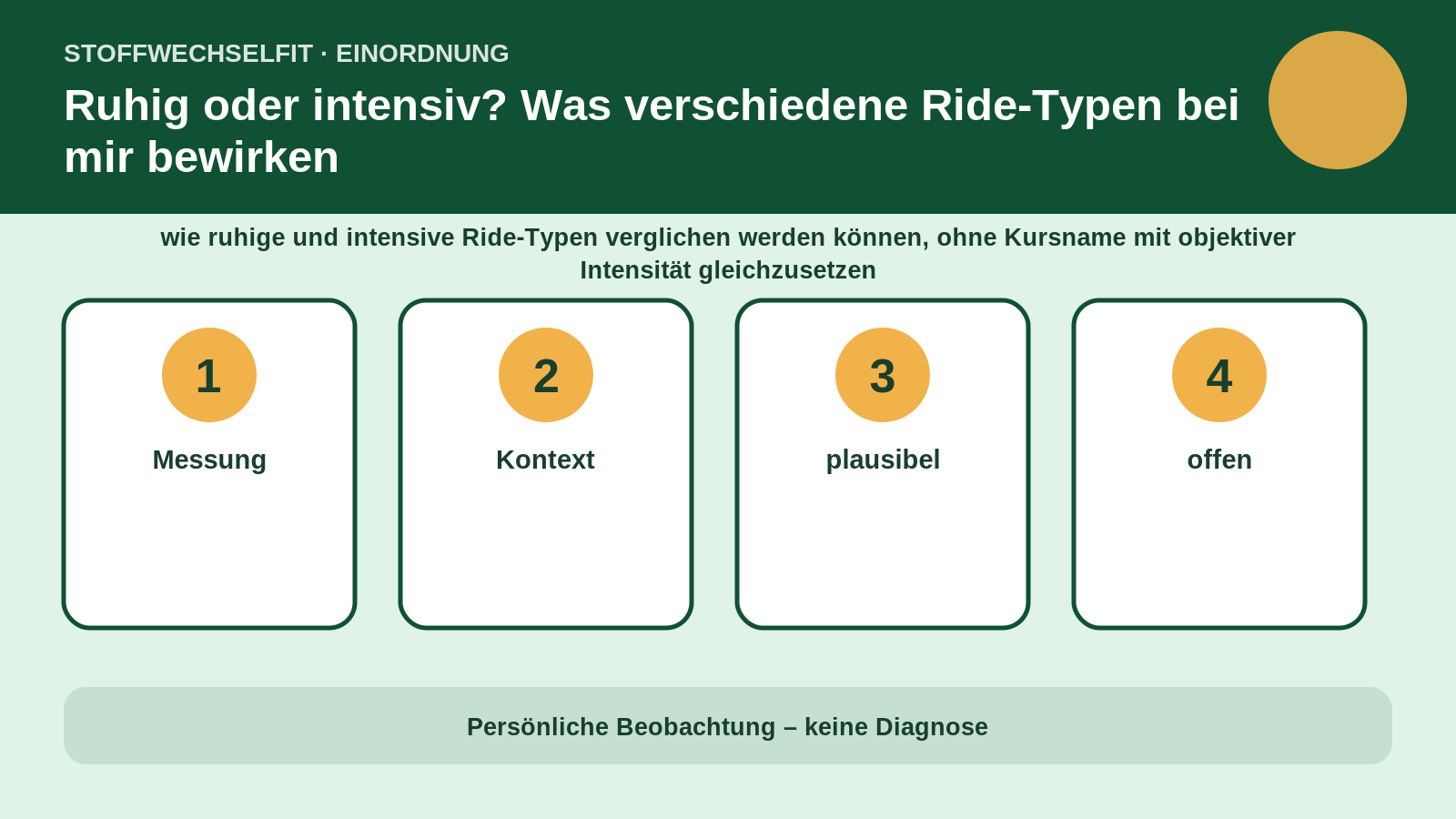 STOFFWECHSELFIT · EINORDNUNG

Ruhig oder intensiv? Was verschiedene Ride-Typen bei mir bewirken

wie ruhige und intensive Ride-Typen verglichen werden können, ohne Kursname mit objektiver Intensität gleichzusetzen

1

Messung

2

Kontext

3

plausibel

4

offen

Persönliche Beobachtung – keine Diagnose